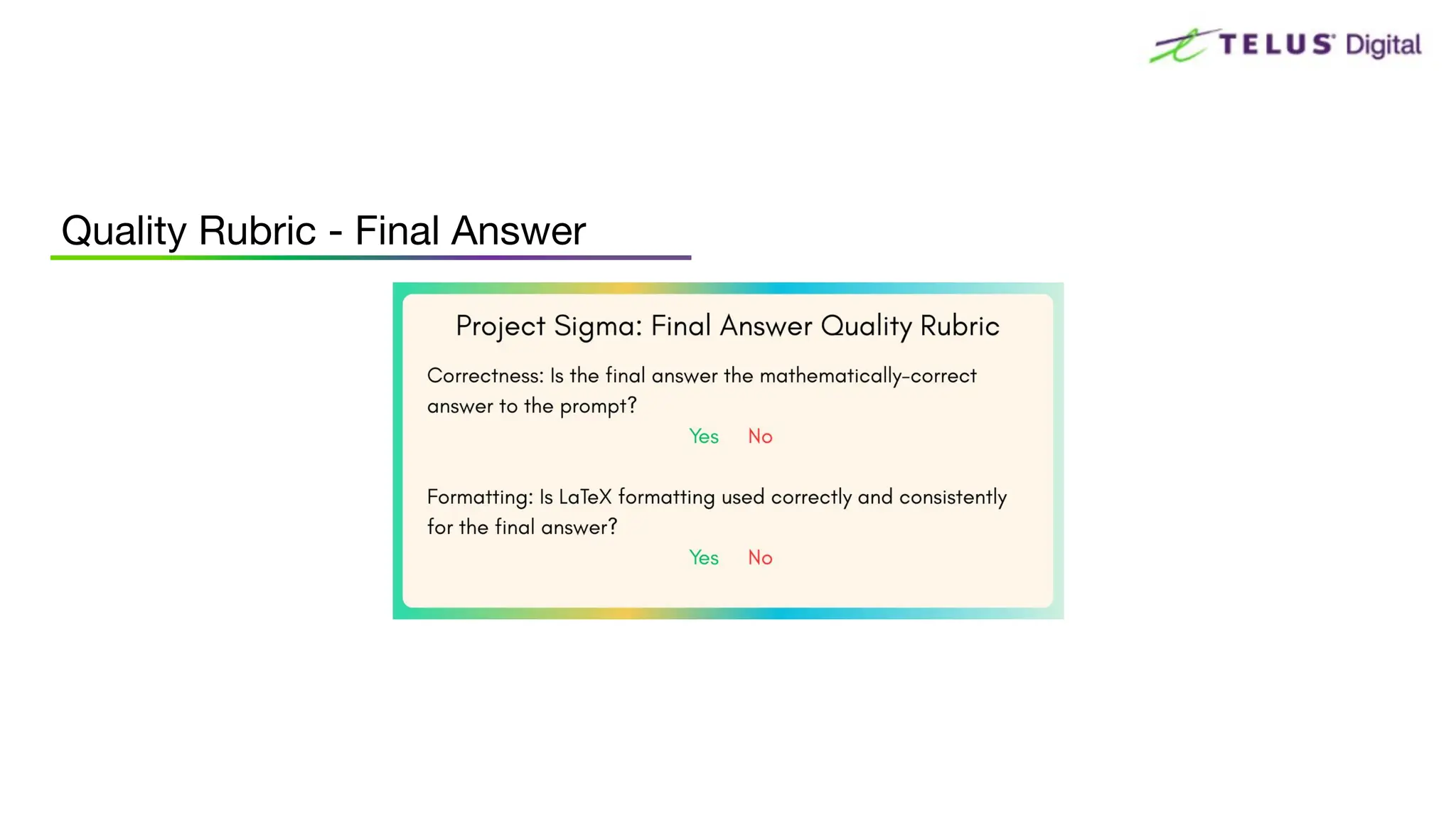 TELUS Digital

Quality Rubric - Final Answer

Project Sigma: Final Answer Quality Rubric

Correctness: Is the final answer the mathematically-correct answer to the prompt?

Yes No

Formatting: Is LaTeX formatting used correctly and consistently for the final answer?

Yes No